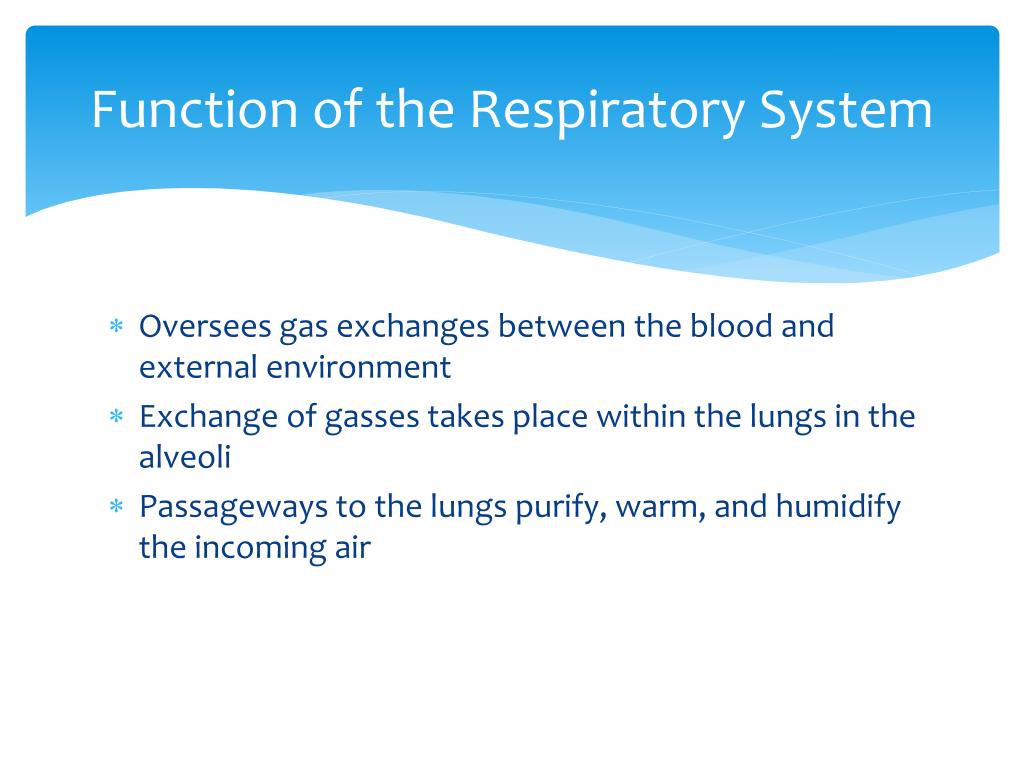 Function of the Respiratory System

* Oversees gas exchanges between the blood and external environment
* Exchange of gasses takes place within the lungs in the alveoli
* Passageways to the lungs purify, warm, and humidify the incoming air